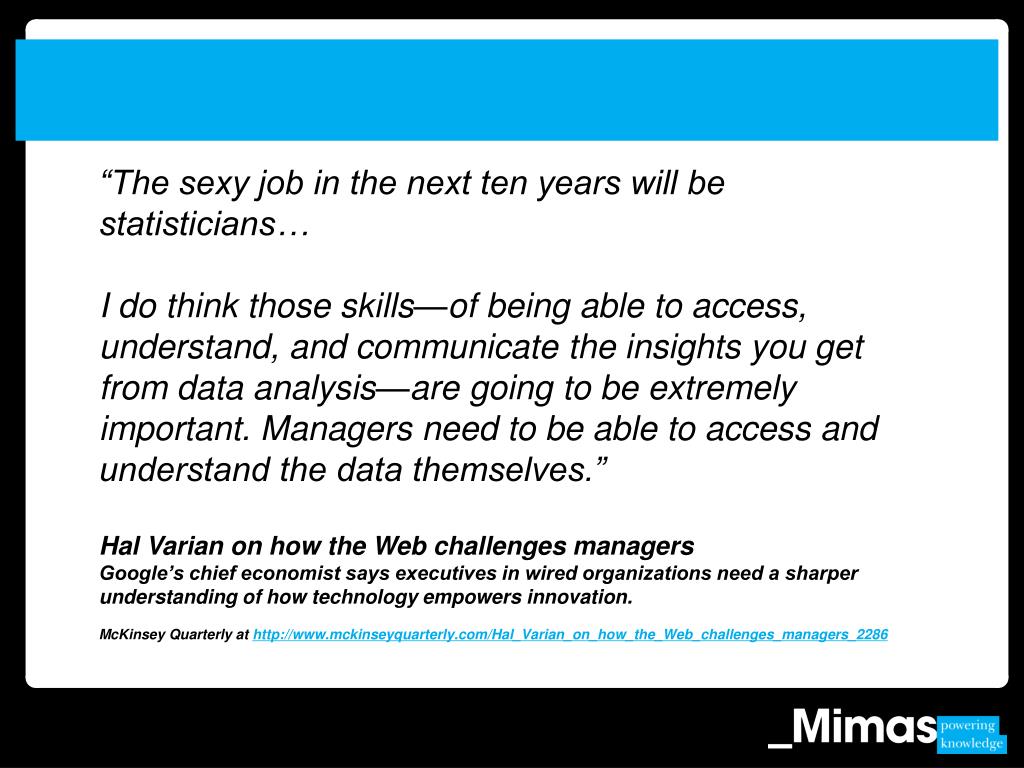 “The sexy job in the next ten years will be statisticians…

I do think those skills—of being able to access, understand, and communicate the insights you get from data analysis—are going to be extremely important. Managers need to be able to access and understand the data themselves.”

Hal Varian on how the Web challenges managers
Google’s chief economist says executives in wired organizations need a sharper understanding of how technology empowers innovation.

McKinsey Quarterly at http://www.mckinseyquarterly.com/Hal_Varian_on_how_the_Web_challenges_managers_2286

_Mimas powering knowledge